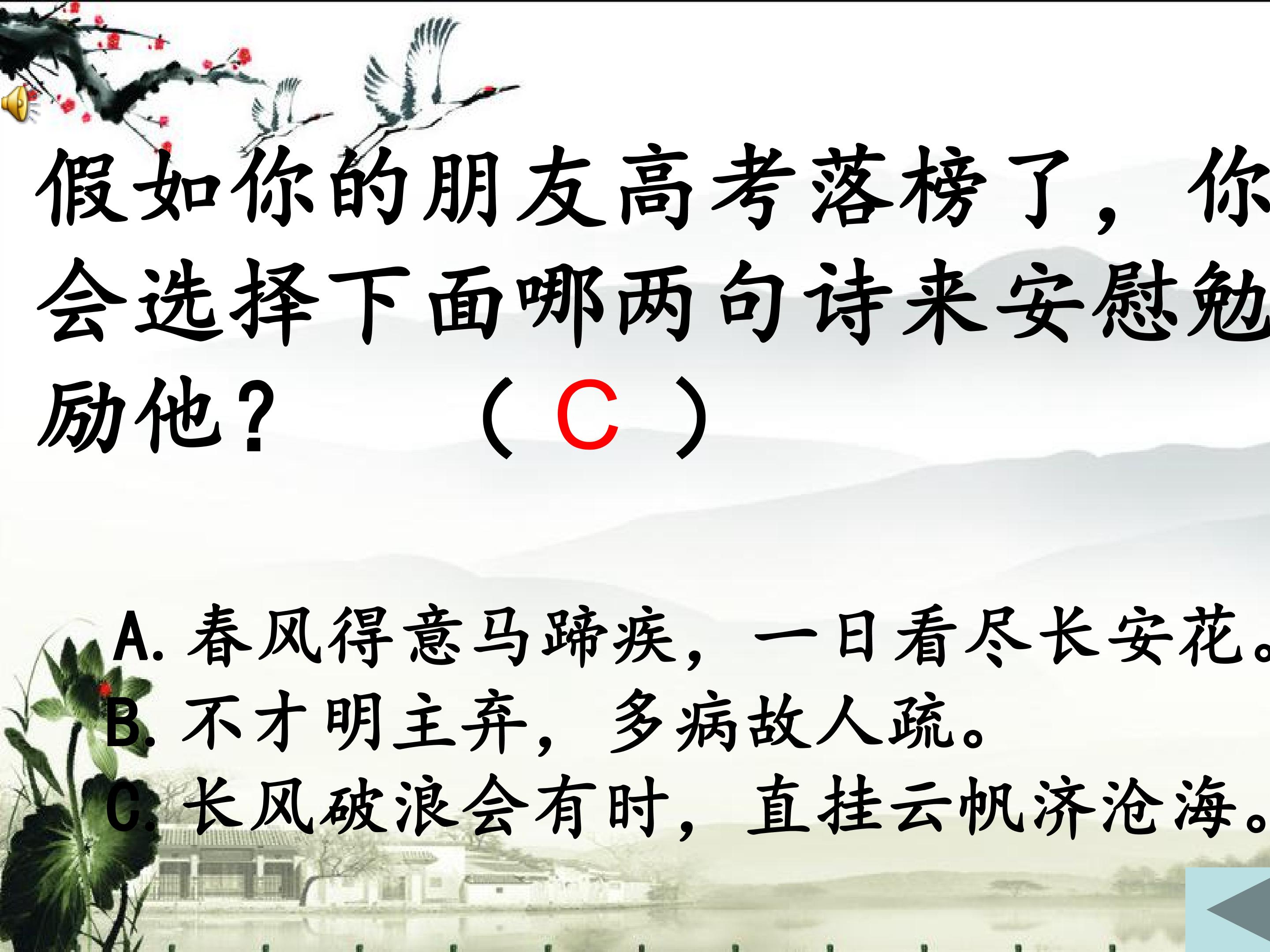 假如你的朋友高考落榜了，你会选择下面哪两句诗来安慰勉励他？　　（ C ）

A. 春风得意马蹄疾，一日看尽长安花。
B. 不才明主弃，多病故人疏。
C. 长风破浪会有时，直挂云帆济沧海。